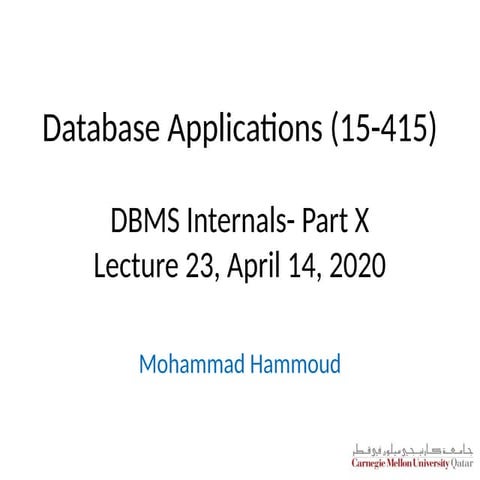 Database Applications (15-415)

DBMS Internals- Part X
Lecture 23, April 14, 2020

Mohammad Hammoud

جامعة كارنيجي ميلون في قطر
Carnegie Mellon University Qatar